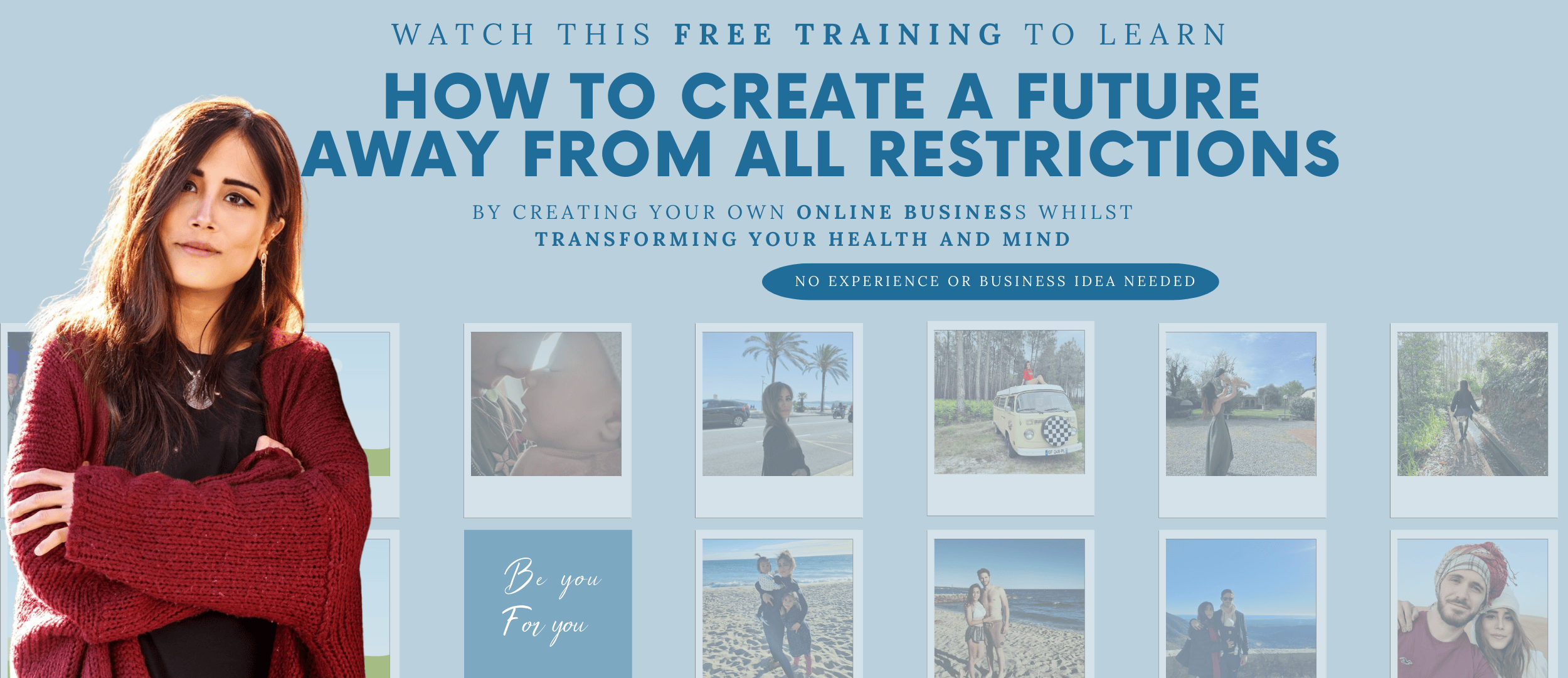 WATCH THIS FREE TRAINING TO LEARN

HOW TO CREATE A FUTURE AWAY FROM ALL RESTRICTIONS

BY CREATING YOUR OWN ONLINE BUSINESS WHILST TRANSFORMING YOUR HEALTH AND MIND

NO EXPERIENCE OR BUSINESS IDEA NEEDED

Be you For you